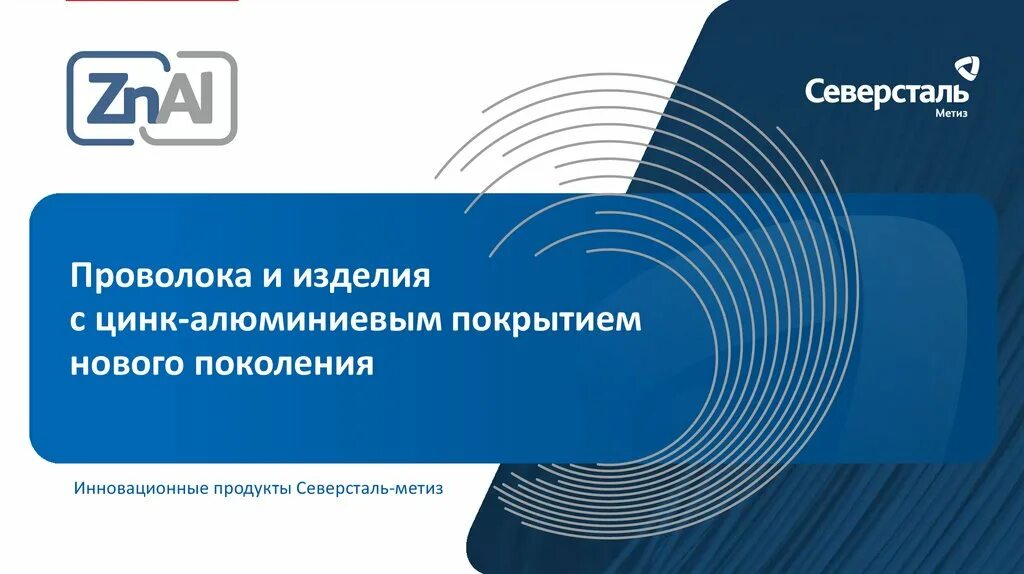 ZnAl

Северсталь
Метиз

Проволока и изделия
с цинк-алюминиевым покрытием
нового поколения

Инновационные продукты Северсталь-метиз